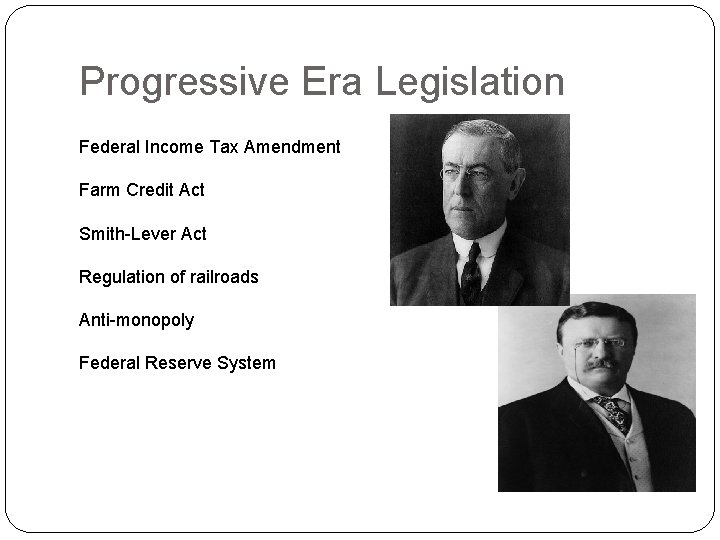 Progressive Era Legislation

Federal Income Tax Amendment

Farm Credit Act

Smith-Lever Act

Regulation of railroads

Anti-monopoly

Federal Reserve System